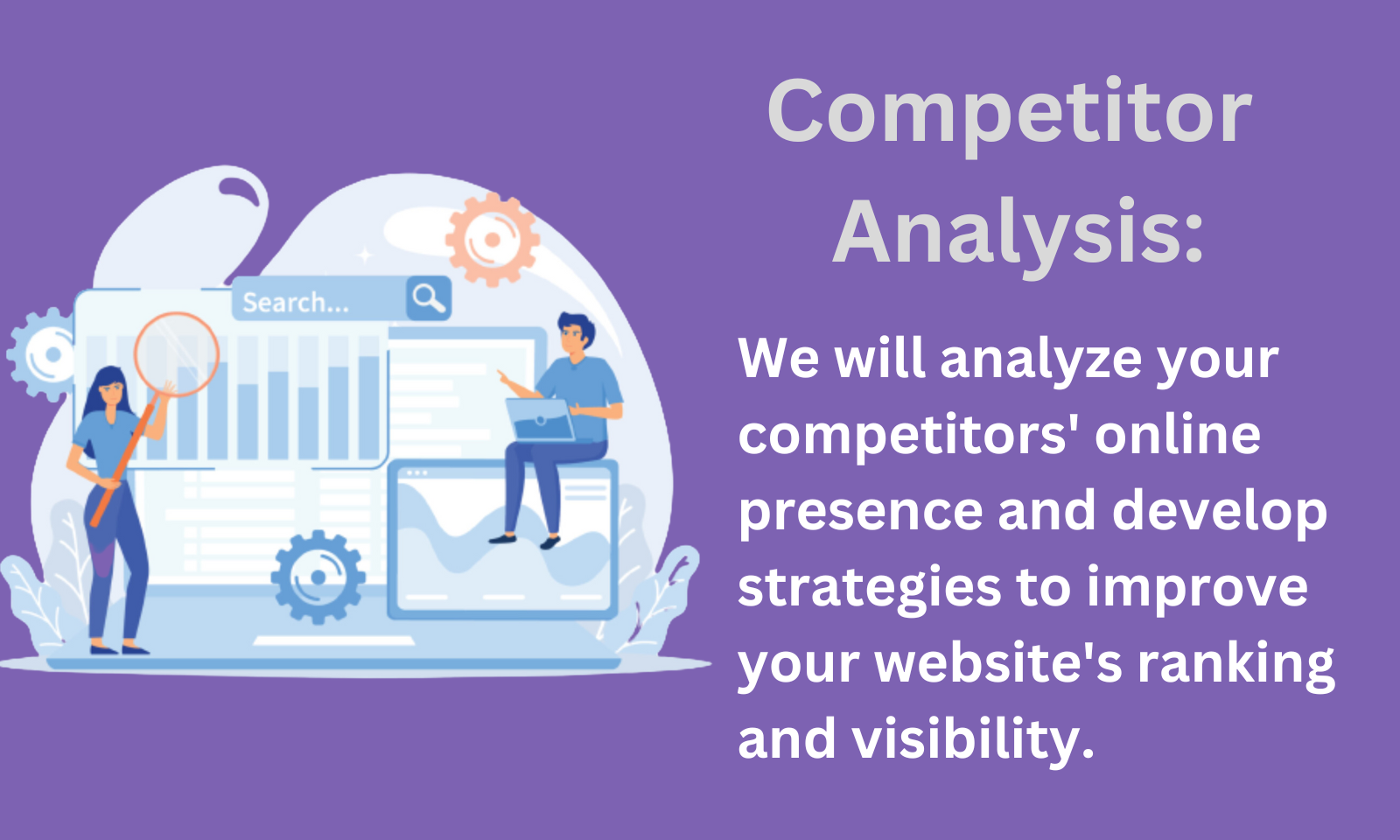 Search...

Competitor Analysis:

We will analyze your competitors' online presence and develop strategies to improve your website's ranking and visibility.